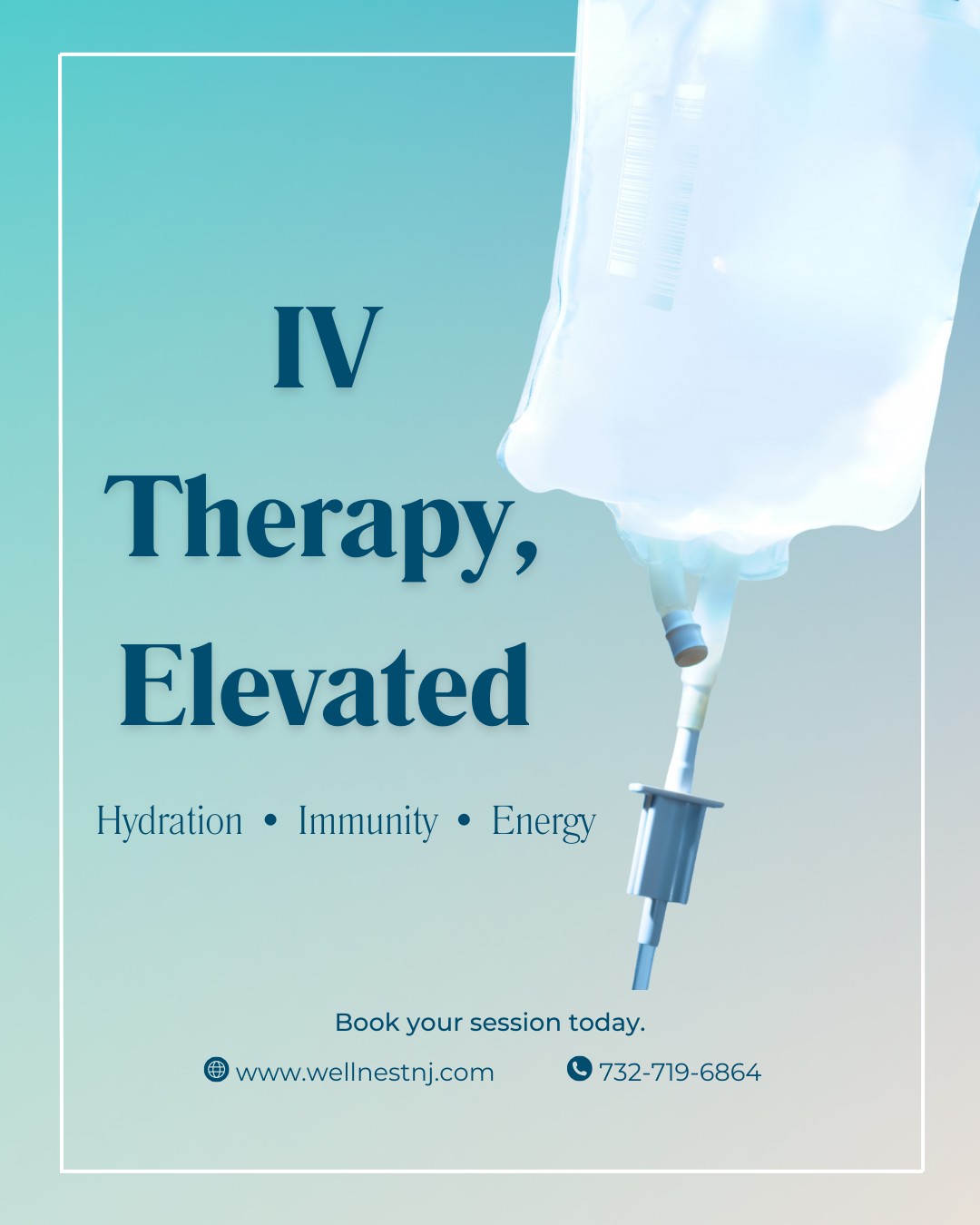 IV
Therapy,
Elevated

Hydration • Immunity • Energy

Book your session today.

www.wellnestnj.com 732-719-6864